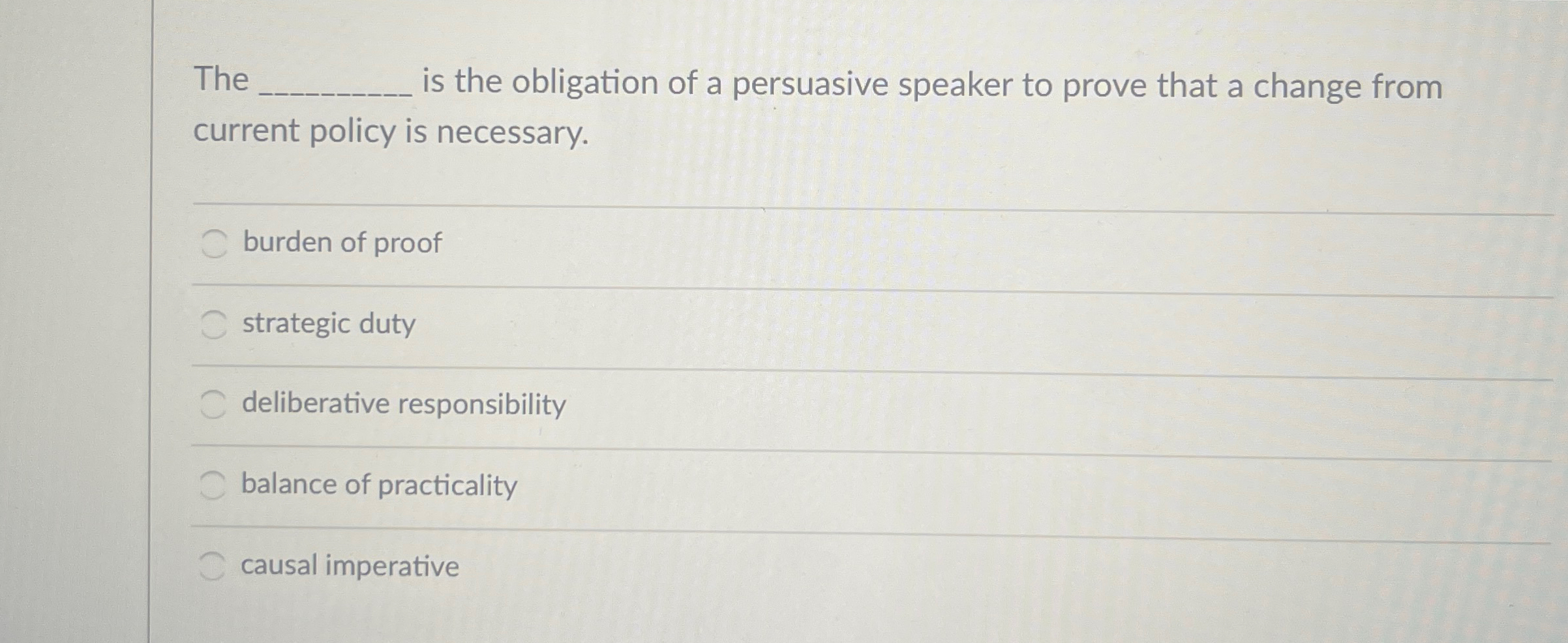 The __________ is the obligation of a persuasive speaker to prove that a change from current policy is necessary.

burden of proof

strategic duty

deliberative responsibility

balance of practicality

causal imperative